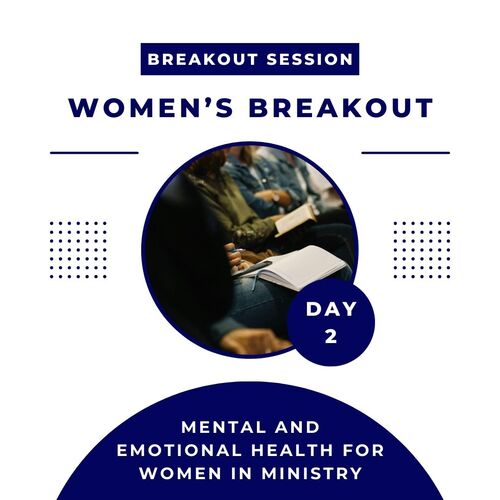 BREAKOUT SESSION

WOMEN'S BREAKOUT

DAY 2

MENTAL AND EMOTIONAL HEALTH FOR WOMEN IN MINISTRY